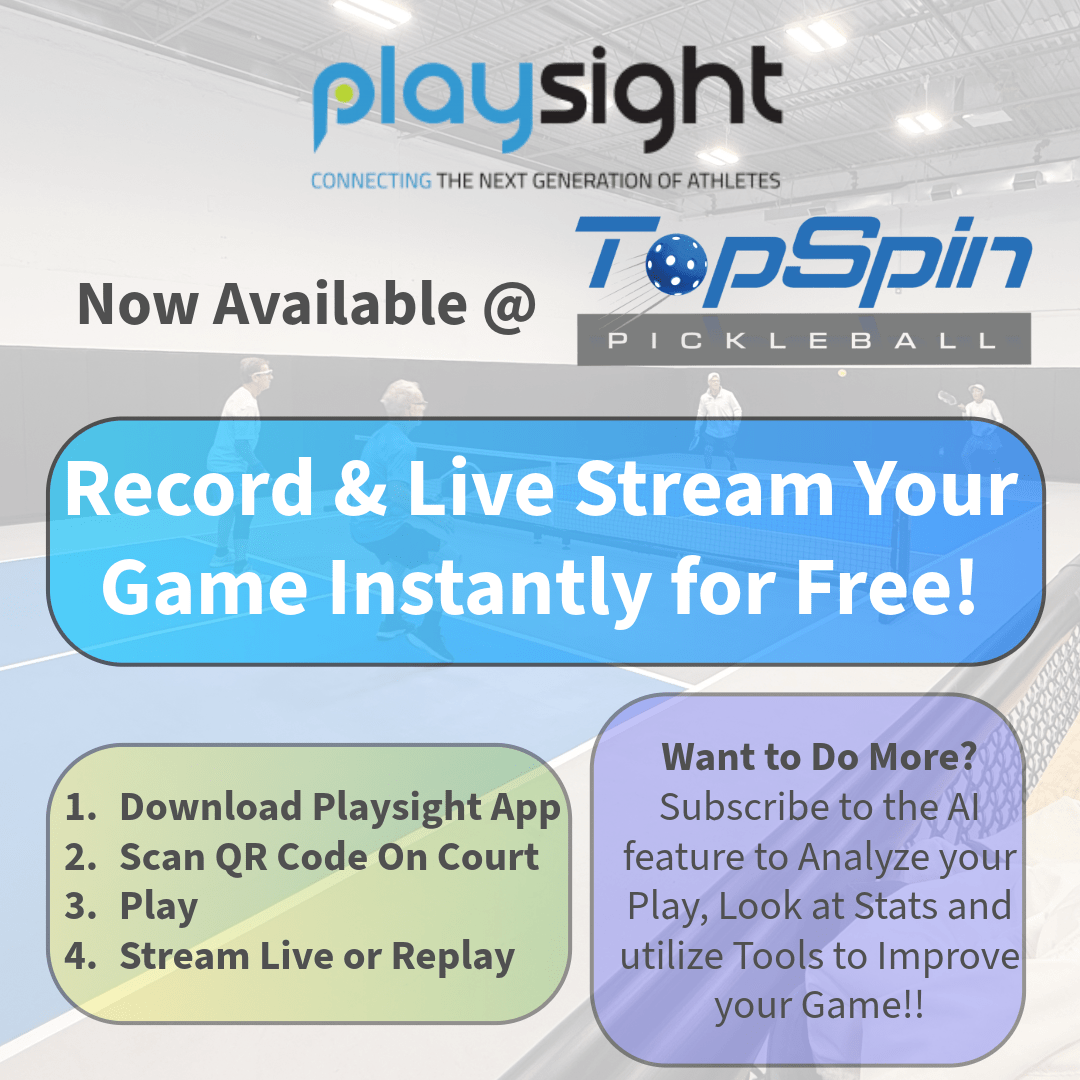 playsight
CONNECTING THE NEXT GENERATION OF ATHLETES

Now Available @

TopSpin
PICKLEBALL

Record & Live Stream Your Game Instantly for Free!

1. Download Playsight App
2. Scan QR Code On Court
3. Play
4. Stream Live or Replay

Want to Do More?
Subscribe to the AI feature to Analyze your Play, Look at Stats and utilize Tools to Improve your Game!!